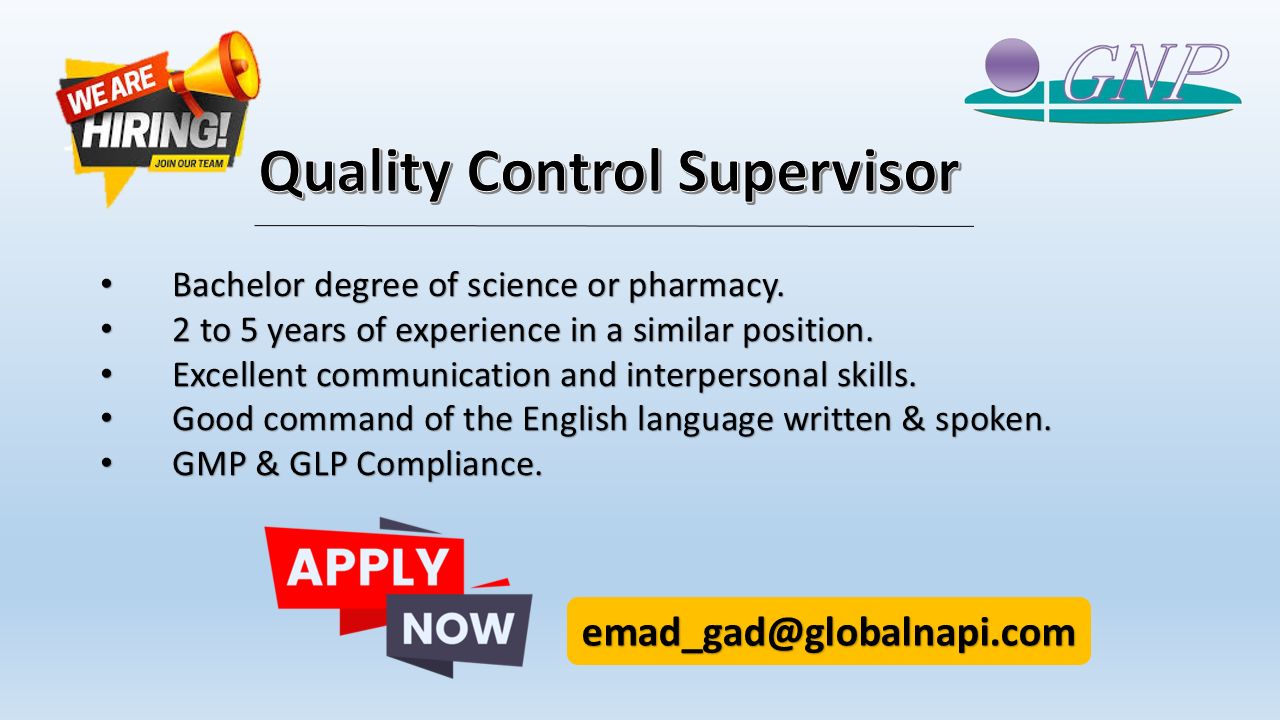 WE ARE HIRING! JOIN OUR TEAM

GNP

Quality Control Supervisor

• Bachelor degree of science or pharmacy.
• 2 to 5 years of experience in a similar position.
• Excellent communication and interpersonal skills.
• Good command of the English language written & spoken.
• GMP & GLP Compliance.

APPLY NOW

emad_gad@globalnapi.com